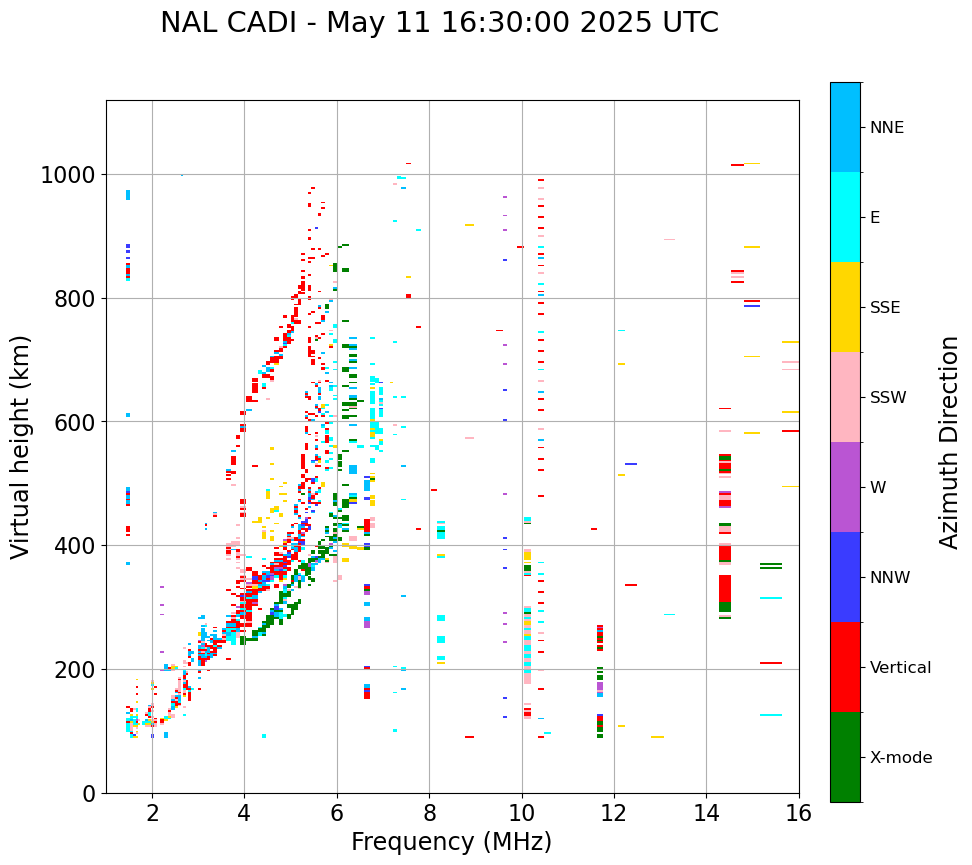 NAL CADI - May 11 16:30:00 2025 UTC

Virtual height (km)

1000
800
600
400
200
0

2
4
6
8
10
12
14
16

Frequency (MHz)

NNE
E
SSE
SSW
W
NNW
Vertical
X-mode

Azimuth Direction